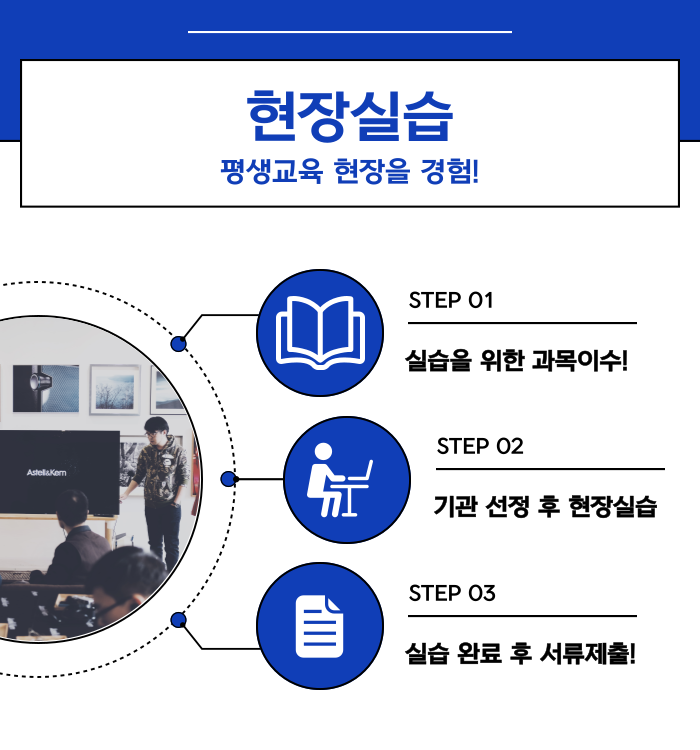 현장실습

평생교육 현장을 경험!

Astell&Kern

STEP 01

실습을 위한 과목이수!

STEP 02

기관 선정 후 현장실습

STEP 03

실습 완료 후 서류제출!